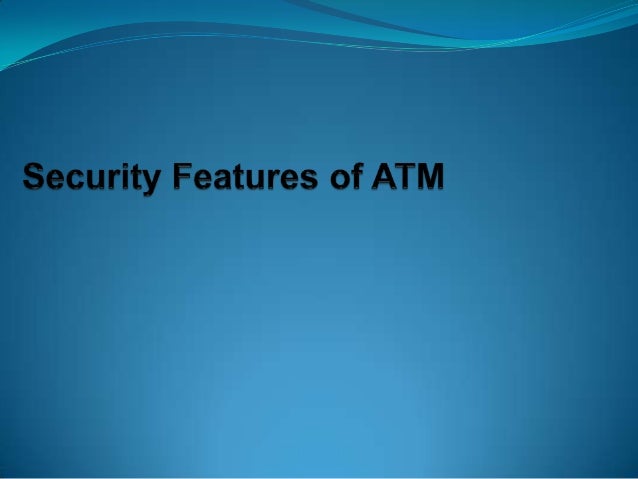 Security Features of ATM